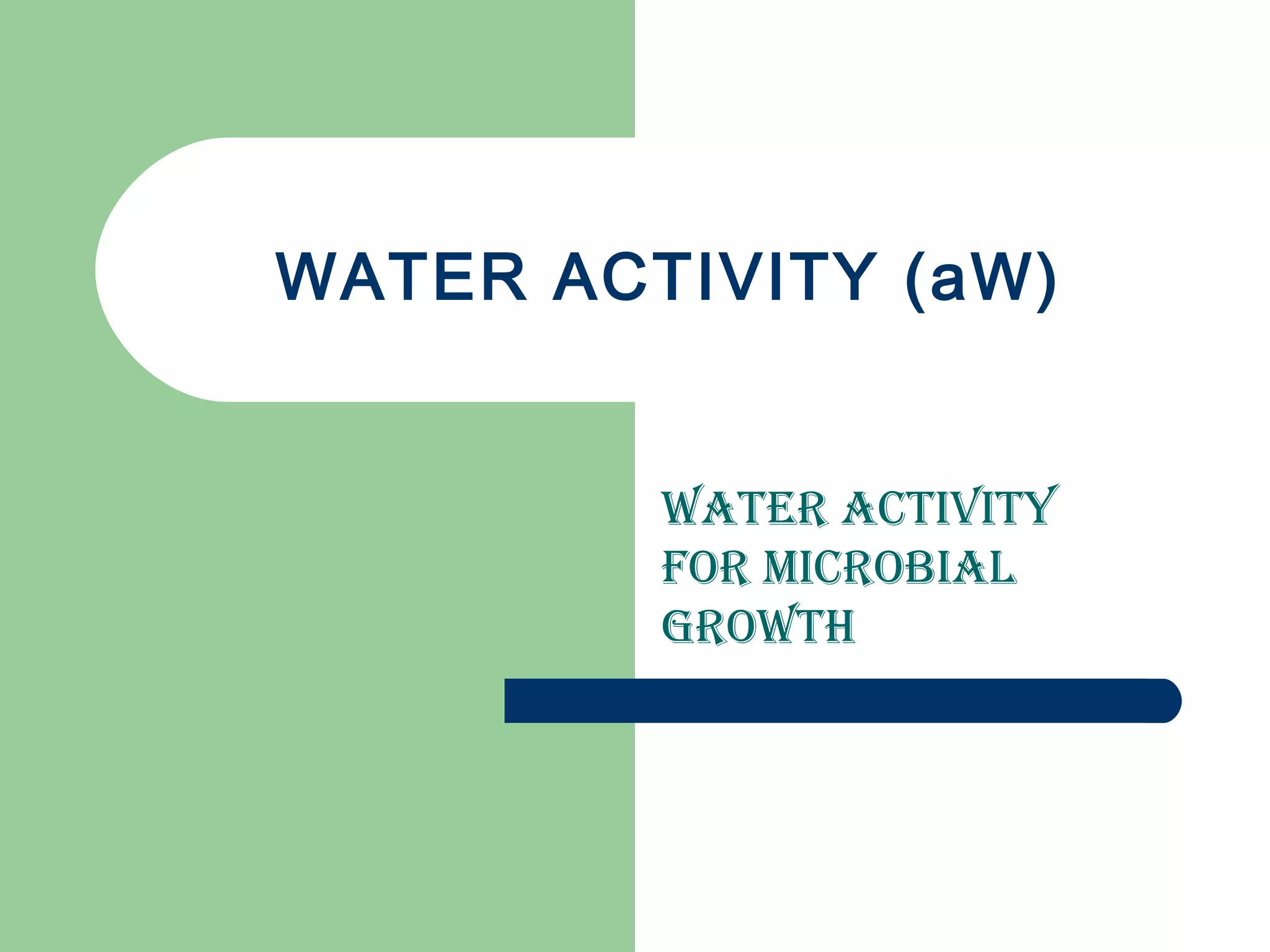 WATER ACTIVITY (aW)

WATER ACTIVITY FOR MICROBIAL GROWTH